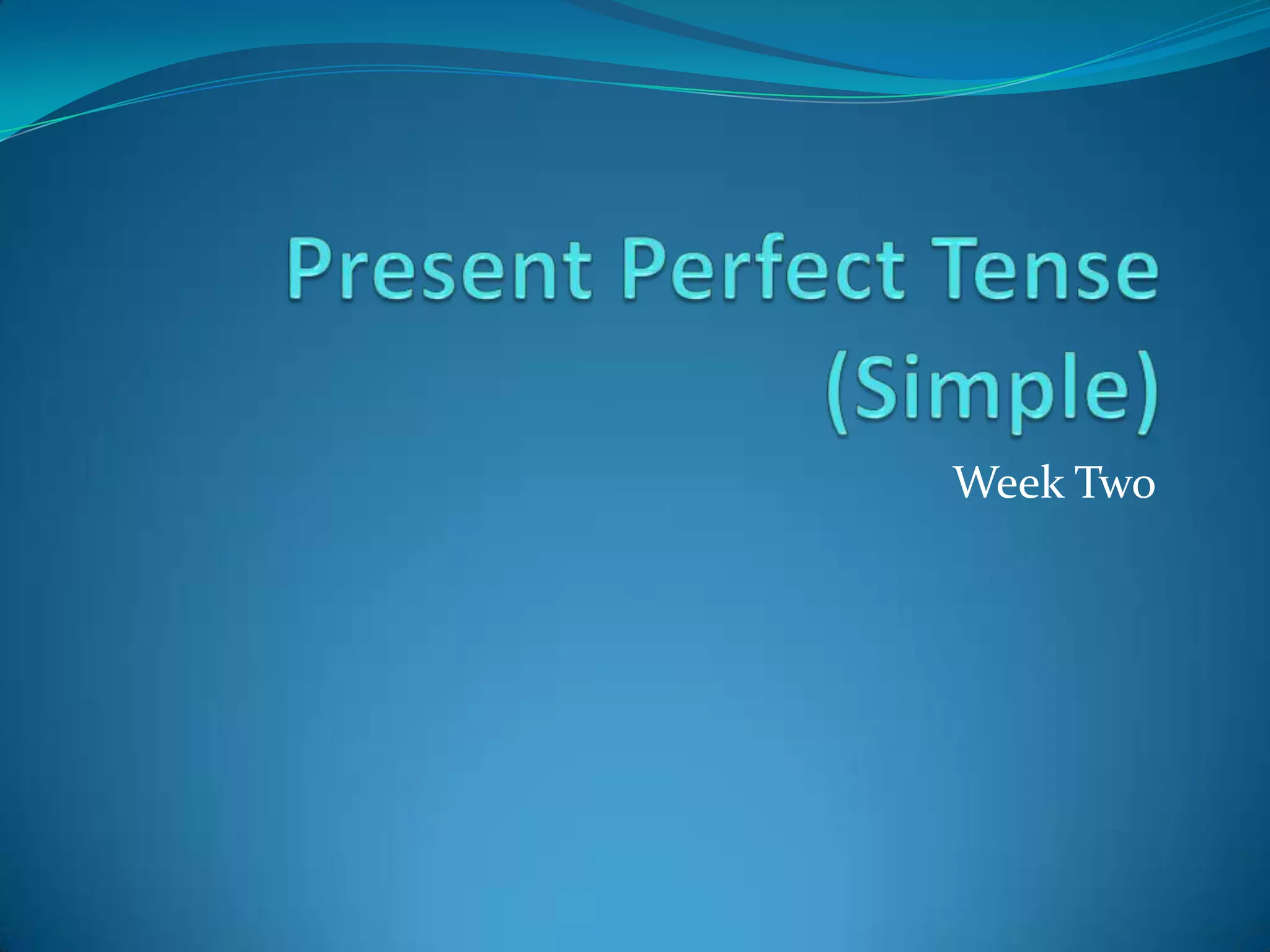 Present Perfect Tense (Simple)

Week Two